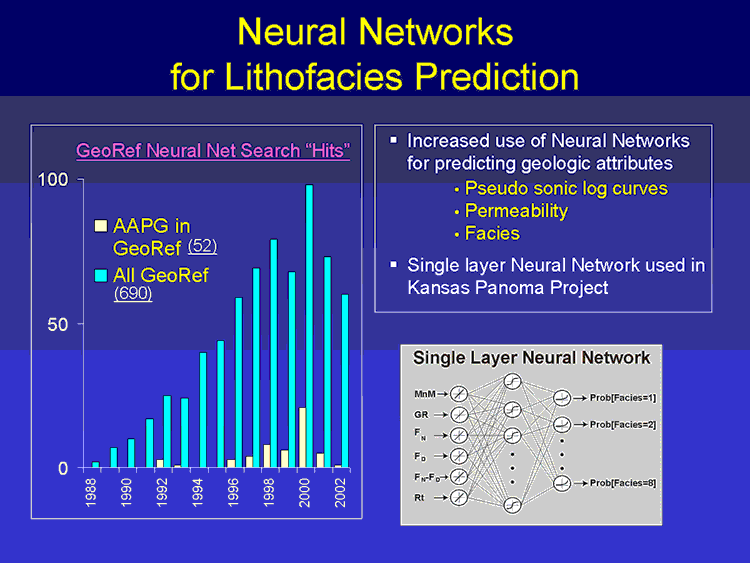 Neural Networks
for Lithofacies Prediction

GeoRef Neural Net Search "Hits"

100

50

0

AAPG in GeoRef (52)

All GeoRef (690)

1988
1990
1992
1994
1996
1998
2000
2002

▪ Increased use of Neural Networks for predicting geologic attributes
• Pseudo sonic log curves
• Permeability
• Facies
▪ Single layer Neural Network used in Kansas Panoma Project

Single Layer Neural Network

MnM
GR
$F_N$
$F_D$
$F_N$-$F_D$
Rt

Prob[Facies=1]
Prob[Facies=2]
Prob[Facies=8]